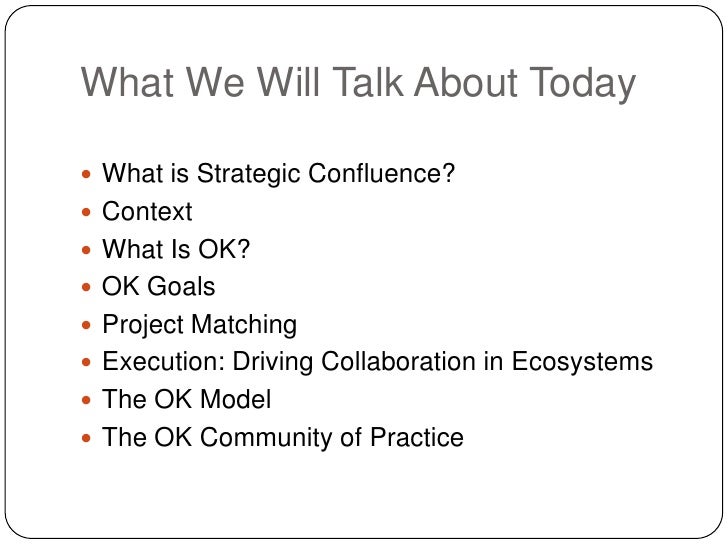 What We Will Talk About Today

- What is Strategic Confluence?
- Context
- What Is OK?
- OK Goals
- Project Matching
- Execution: Driving Collaboration in Ecosystems
- The OK Model
- The OK Community of Practice